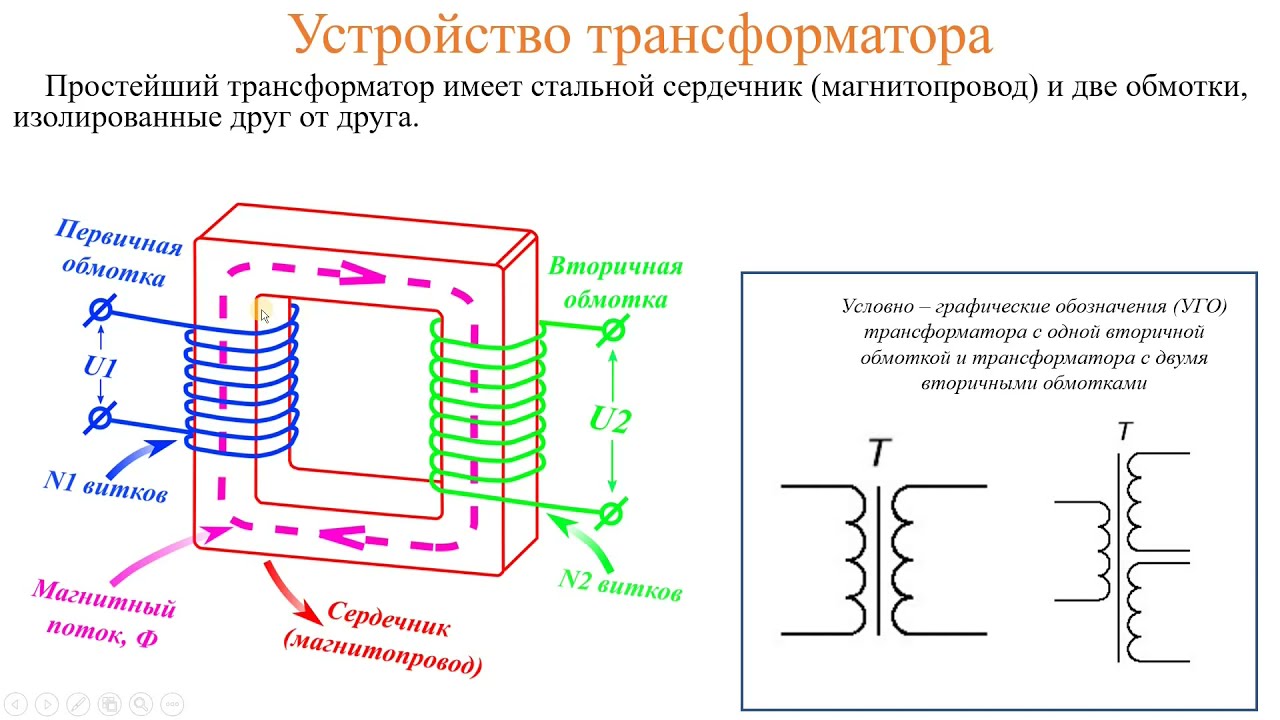 Устройство трансформатора

Простейший трансформатор имеет стальной сердечник (магнитопровод) и две обмотки, изолированные друг от друга.

Первичная обмотка

U1

N1 витков

Магнитный поток, Ф

Сердечник (магнитопровод)

Вторичная обмотка

U2

N2 витков

Условно – графические обозначения (УГО) трансформатора с одной вторичной обмоткой и трансформатора с двумя вторичными обмотками

T

T